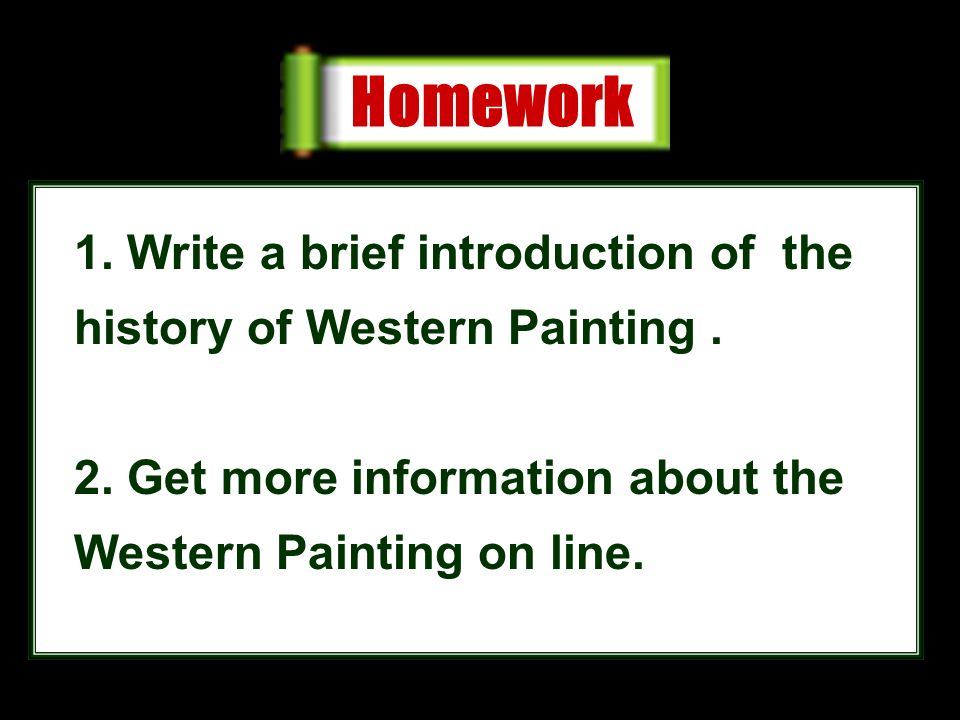 Homework

1. Write a brief introduction of the history of Western Painting .

2. Get more information about the Western Painting on line.